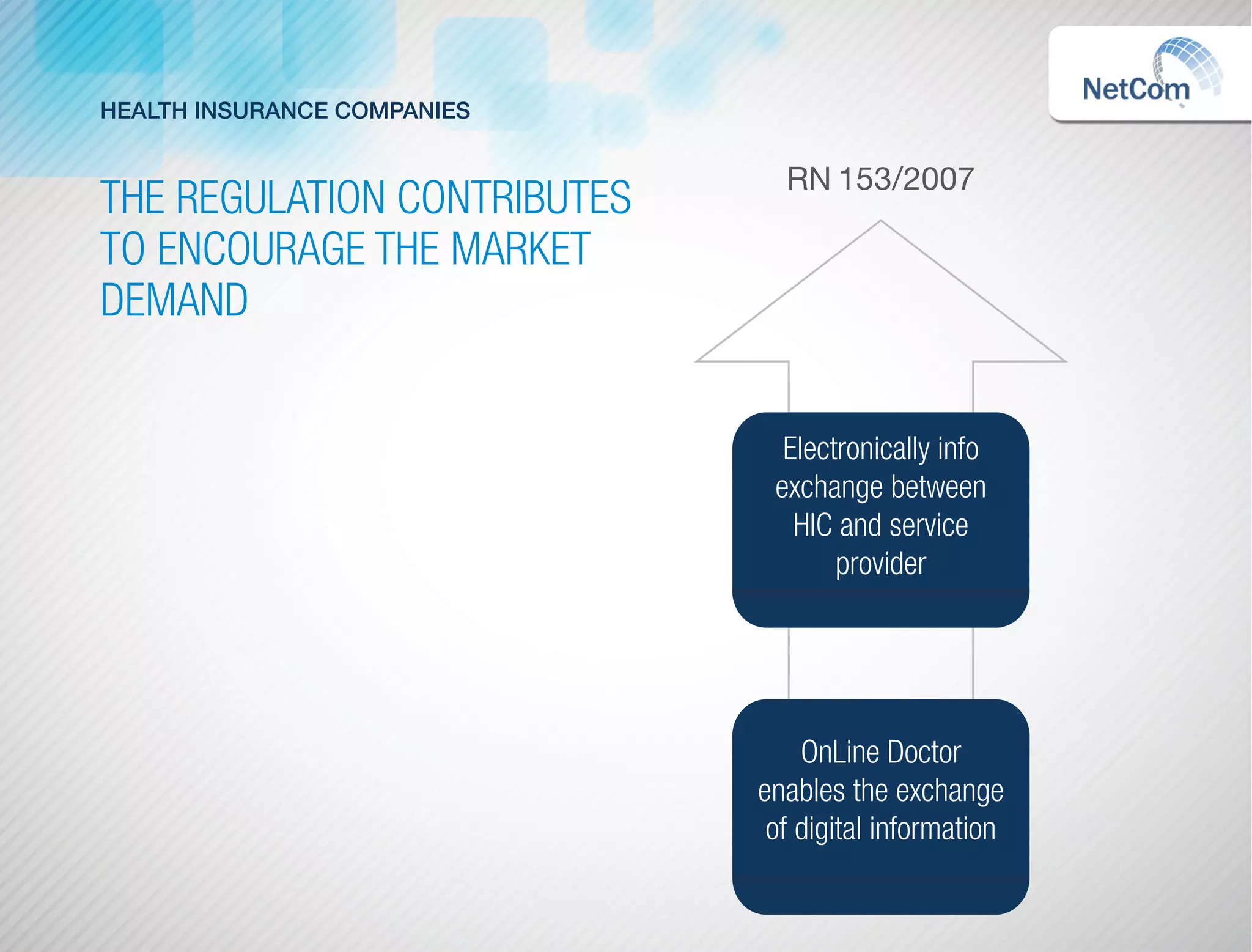 NetCom

HEALTH INSURANCE COMPANIES

THE REGULATION CONTRIBUTES TO ENCOURAGE THE MARKET DEMAND

RN 153/2007

Electronically info exchange between HIC and service provider

OnLine Doctor enables the exchange of digital information